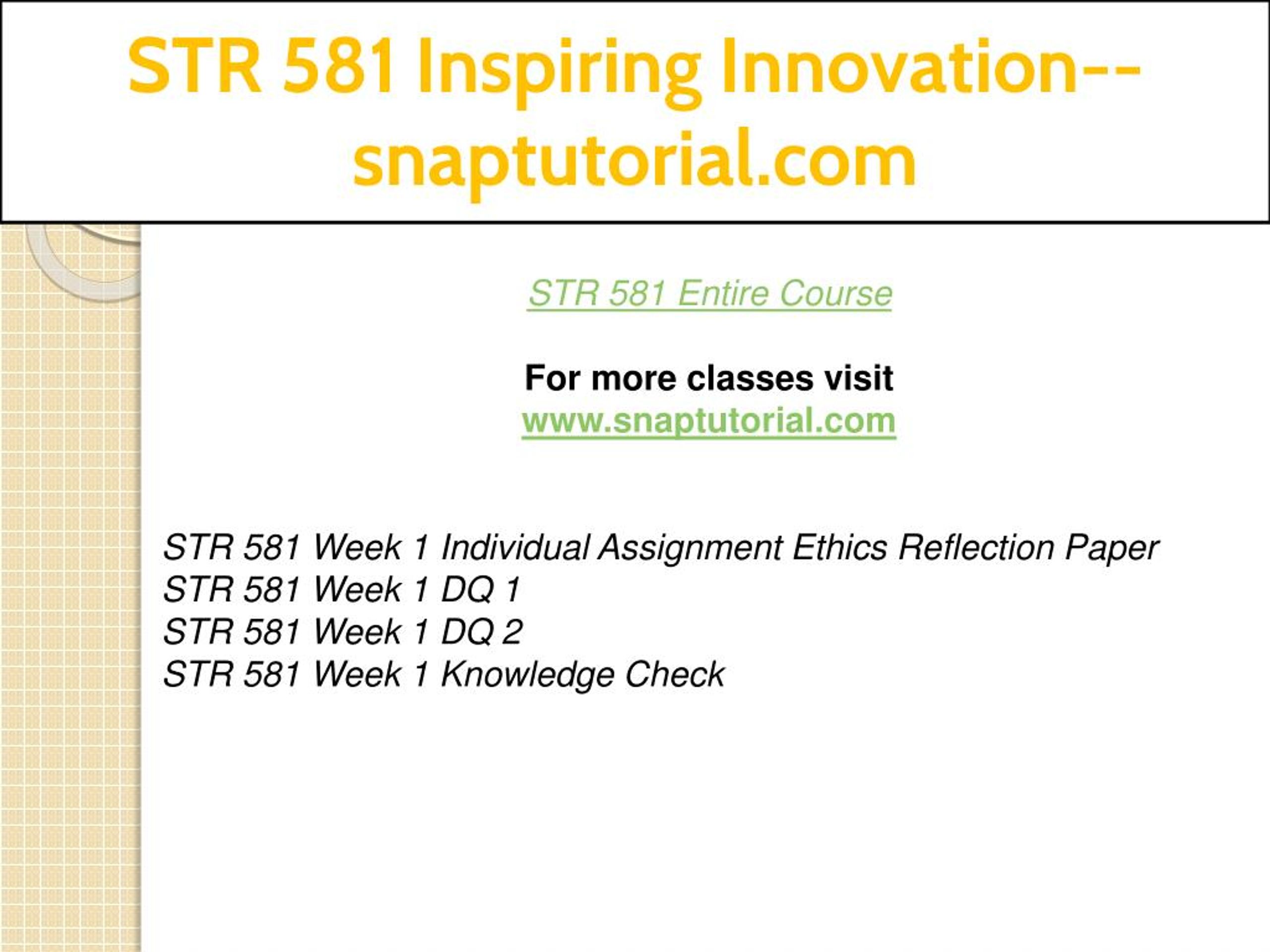 STR 581 Inspiring Innovation--snaptutorial.com

STR 581 Entire Course

For more classes visit
www.snaptutorial.com

STR 581 Week 1 Individual Assignment Ethics Reflection Paper
STR 581 Week 1 DQ 1
STR 581 Week 1 DQ 2
STR 581 Week 1 Knowledge Check